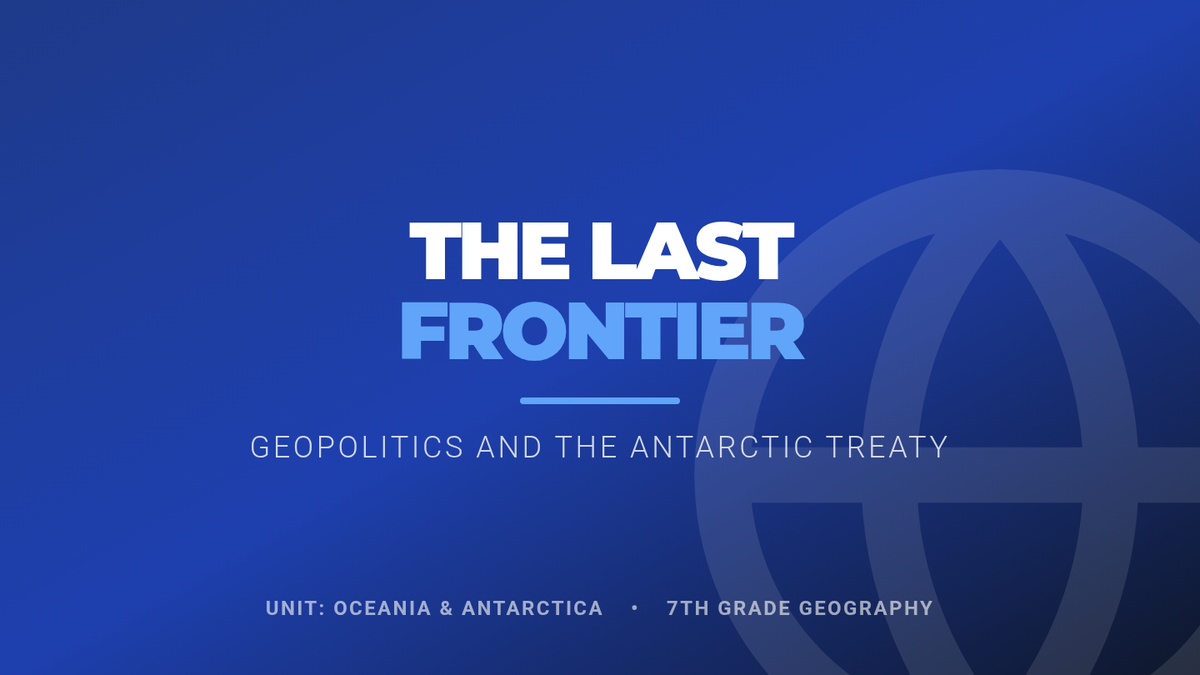 THE LAST
FRONTIER

GEOPOLITICS AND THE ANTARCTIC TREATY

UNIT: OCEANIA & ANTARCTICA • 7TH GRADE GEOGRAPHY